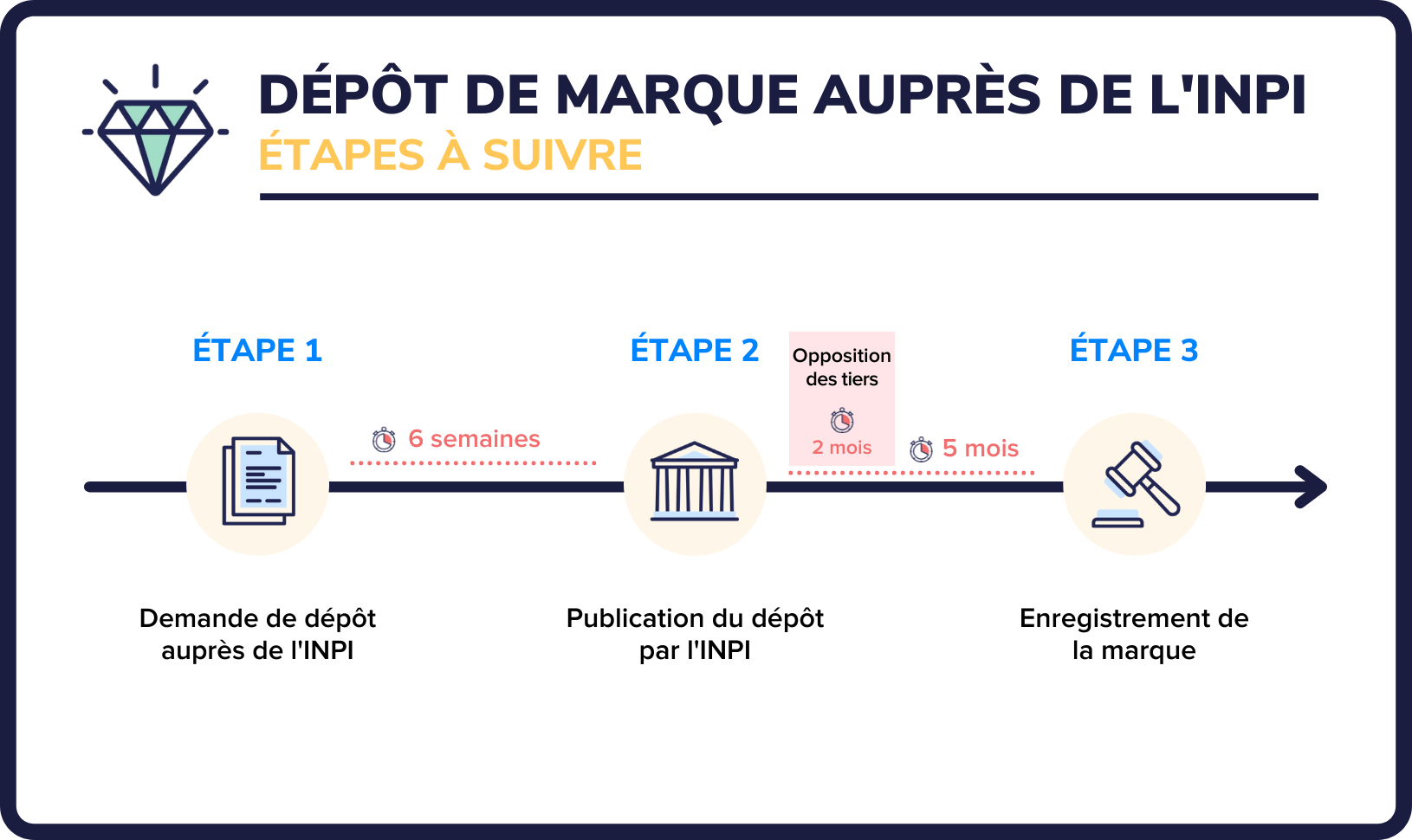 DÉPÔT DE MARQUE AUPRÈS DE L'INPI
ÉTAPES À SUIVRE

ÉTAPE 1

6 semaines

ÉTAPE 2

Opposition des tiers
2 mois

5 mois

ÉTAPE 3

Demande de dépôt auprès de l'INPI

Publication du dépôt par l'INPI

Enregistrement de la marque